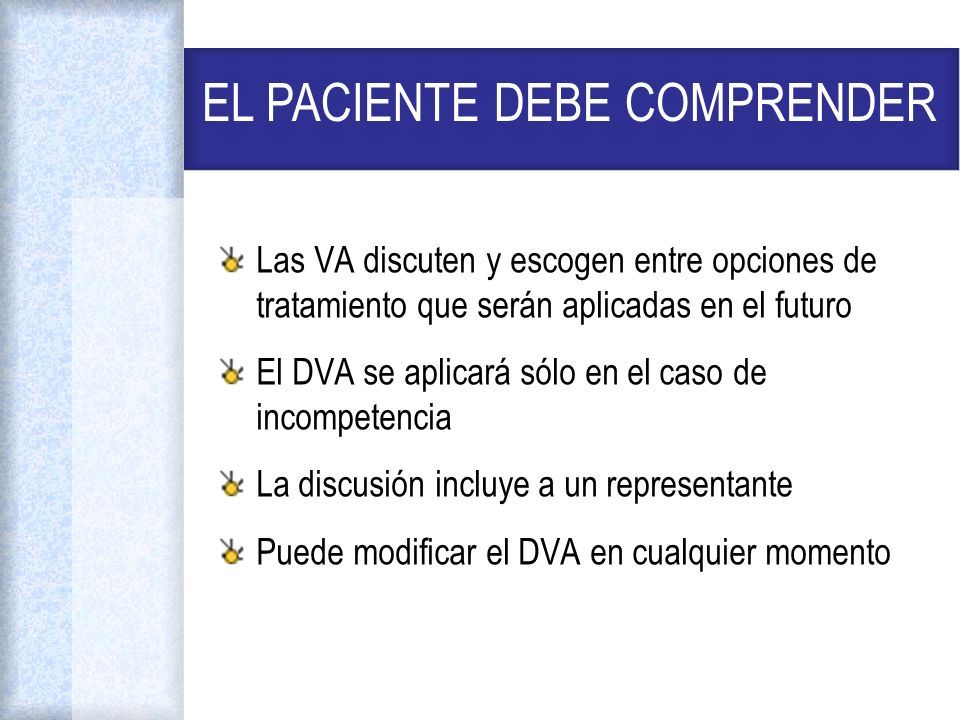 EL PACIENTE DEBE COMPRENDER

Las VA discuten y escogen entre opciones de tratamiento que serán aplicadas en el futuro

El DVA se aplicará sólo en el caso de incompetencia

La discusión incluye a un representante

Puede modificar el DVA en cualquier momento